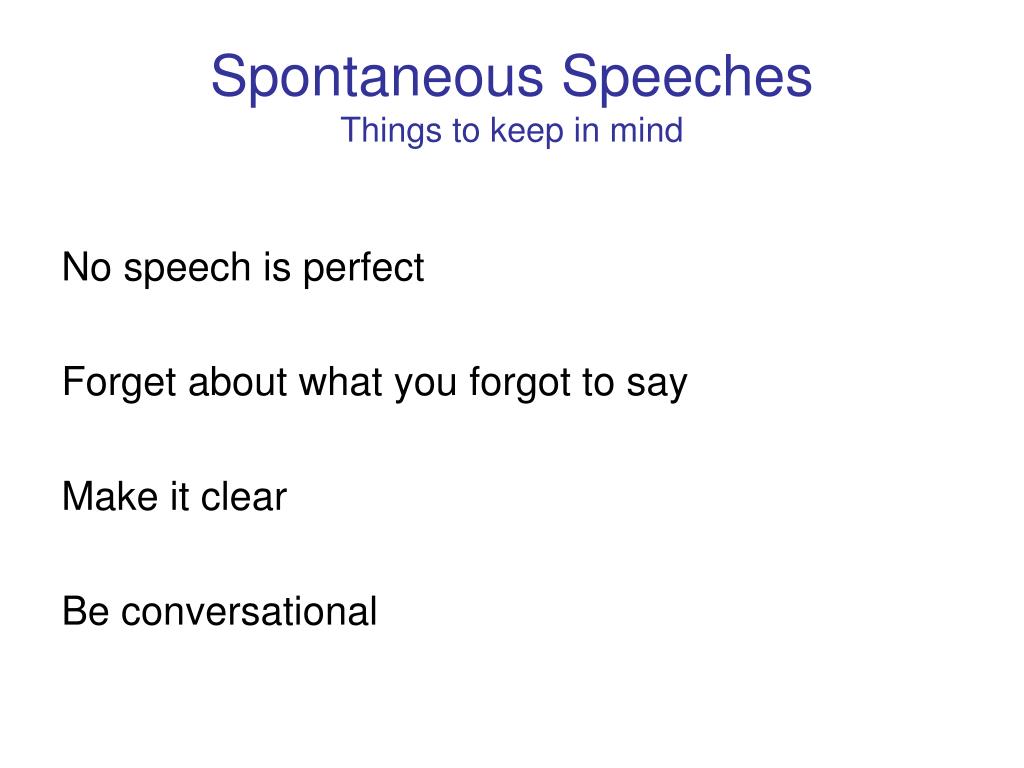 Spontaneous Speeches
Things to keep in mind

No speech is perfect

Forget about what you forgot to say

Make it clear

Be conversational